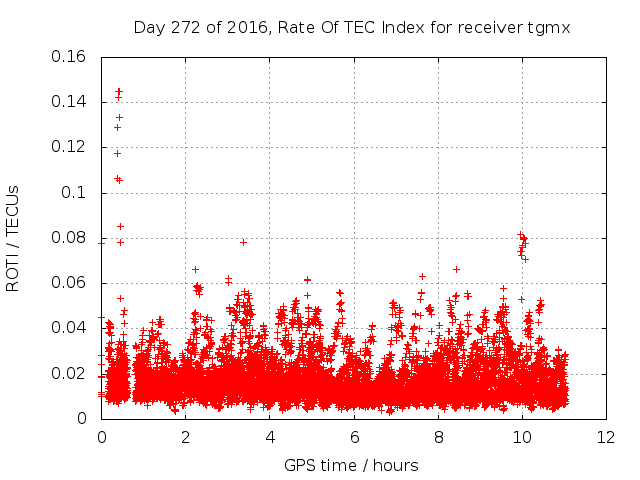 Day 272 of 2016, Rate Of TEC Index for receiver tgmx

ROTI / TECUs

0.16
0.14
0.12
0.1
0.08
0.06
0.04
0.02
0

0
2
4
6
8
10
12

GPS time / hours